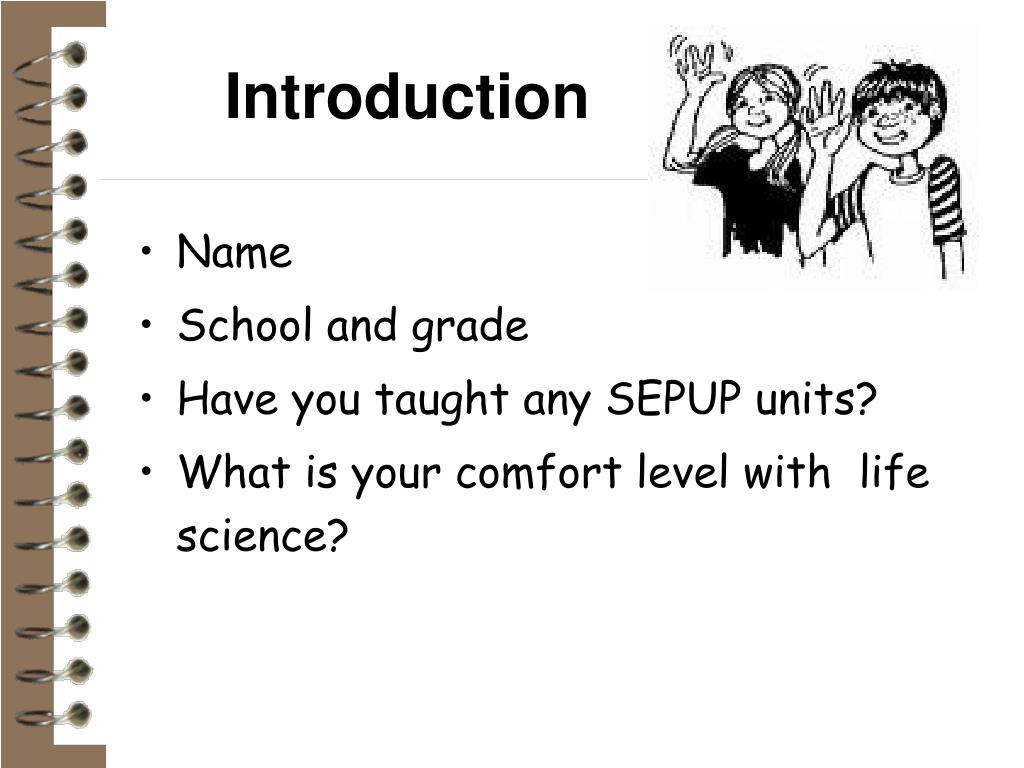 Introduction

• Name
• School and grade
• Have you taught any SEPUP units?
• What is your comfort level with life science?